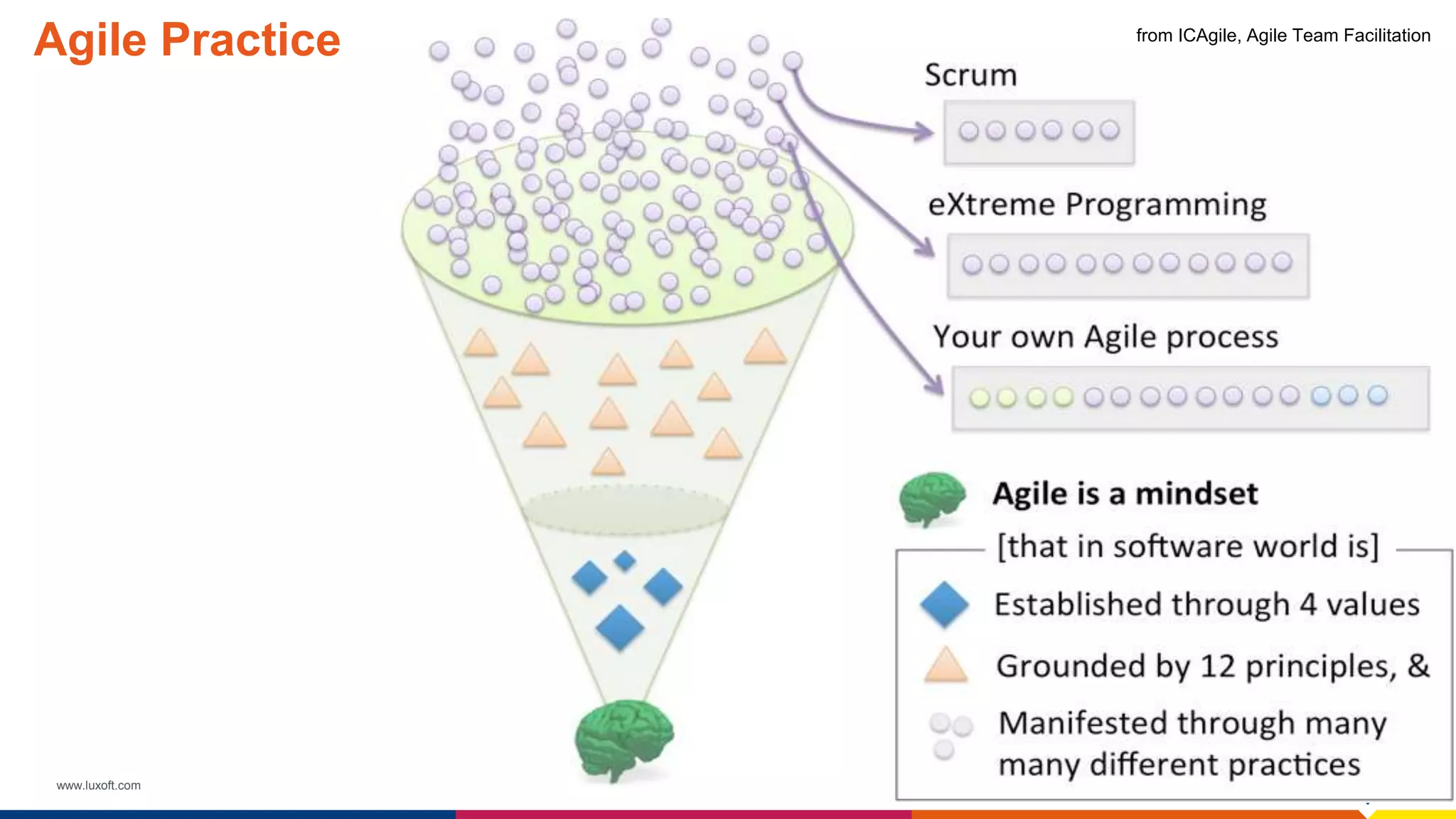 Agile Practice

from ICAgile, Agile Team Facilitation

Scrum

eXtreme Programming

Your own Agile process

Agile is a mindset

[that in software world is]

Established through 4 values

Grounded by 12 principles, &

Manifested through many many different practices

www.luxoft.com